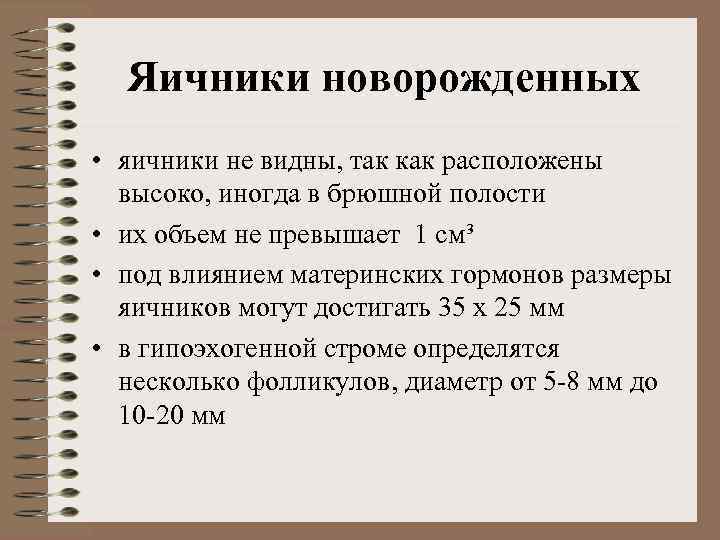 Яичники новорожденных

• яичники не видны, так как расположены высоко, иногда в брюшной полости

• их объем не превышает 1 см³

• под влиянием материнских гормонов размеры яичников могут достигать 35 х 25 мм

• в гипоэхогенной строме определятся несколько фолликулов, диаметр от 5-8 мм до 10-20 мм